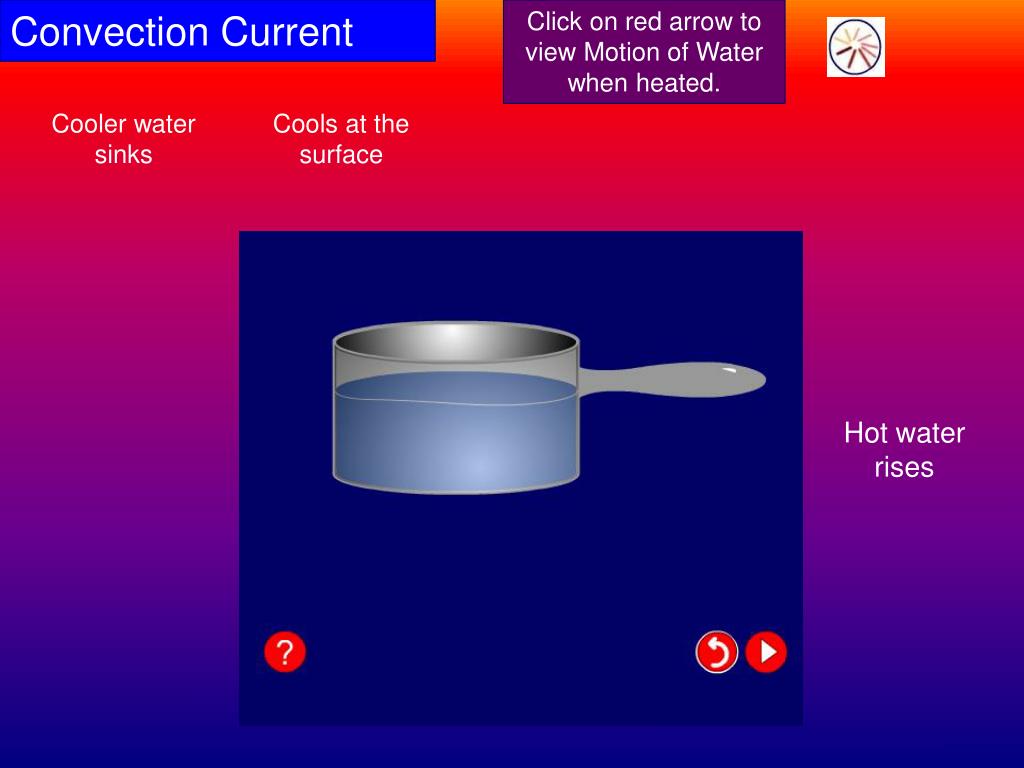 Convection Current

Click on red arrow to view Motion of Water when heated.

Cooler water sinks

Cools at the surface

Hot water rises

?